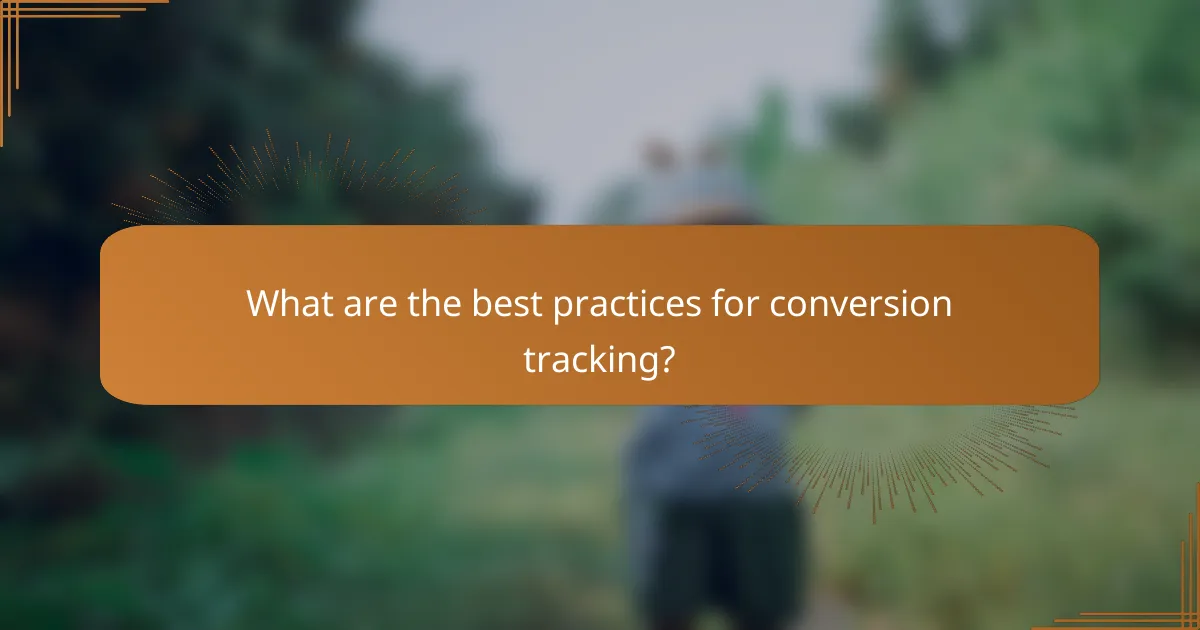 What are the best practices for conversion tracking?